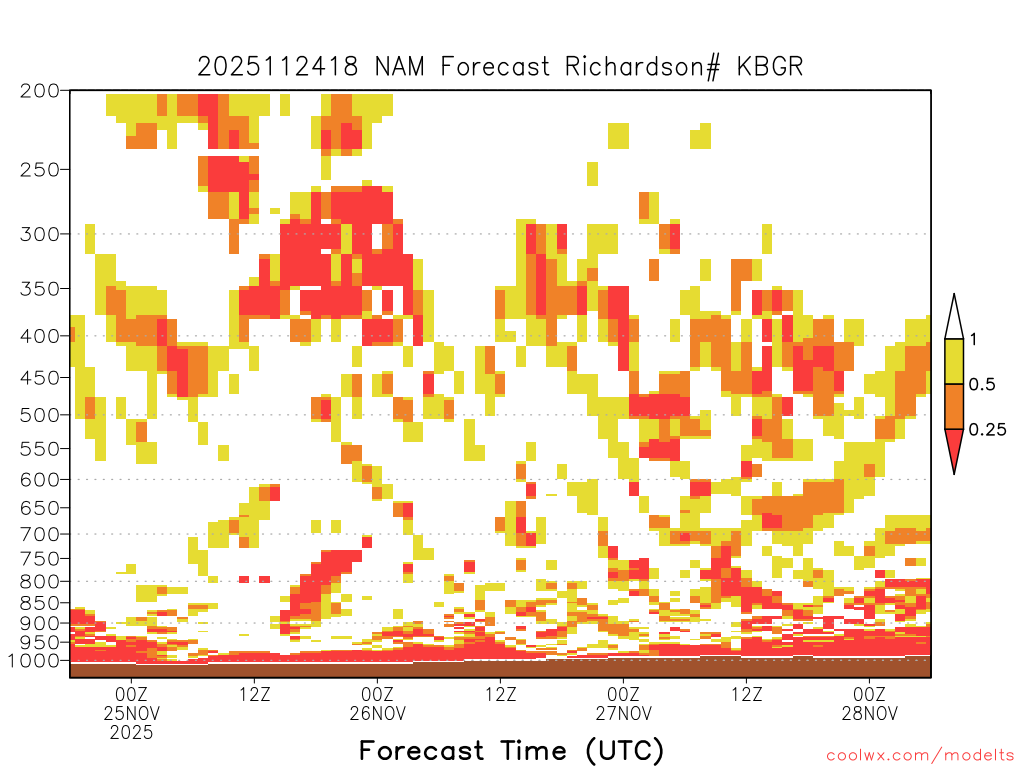 2025112418 NAM Forecast Richardson# KBGR

200
250
300
350
400
450
500
550
600
650
700
750
800
850
900
950
1000

1
0.5
0.25

00Z
25NOV
2025
12Z
00Z
26NOV
12Z
00Z
27NOV
12Z
00Z
28NOV

Forecast Time (UTC)

coolwx.com/modelts